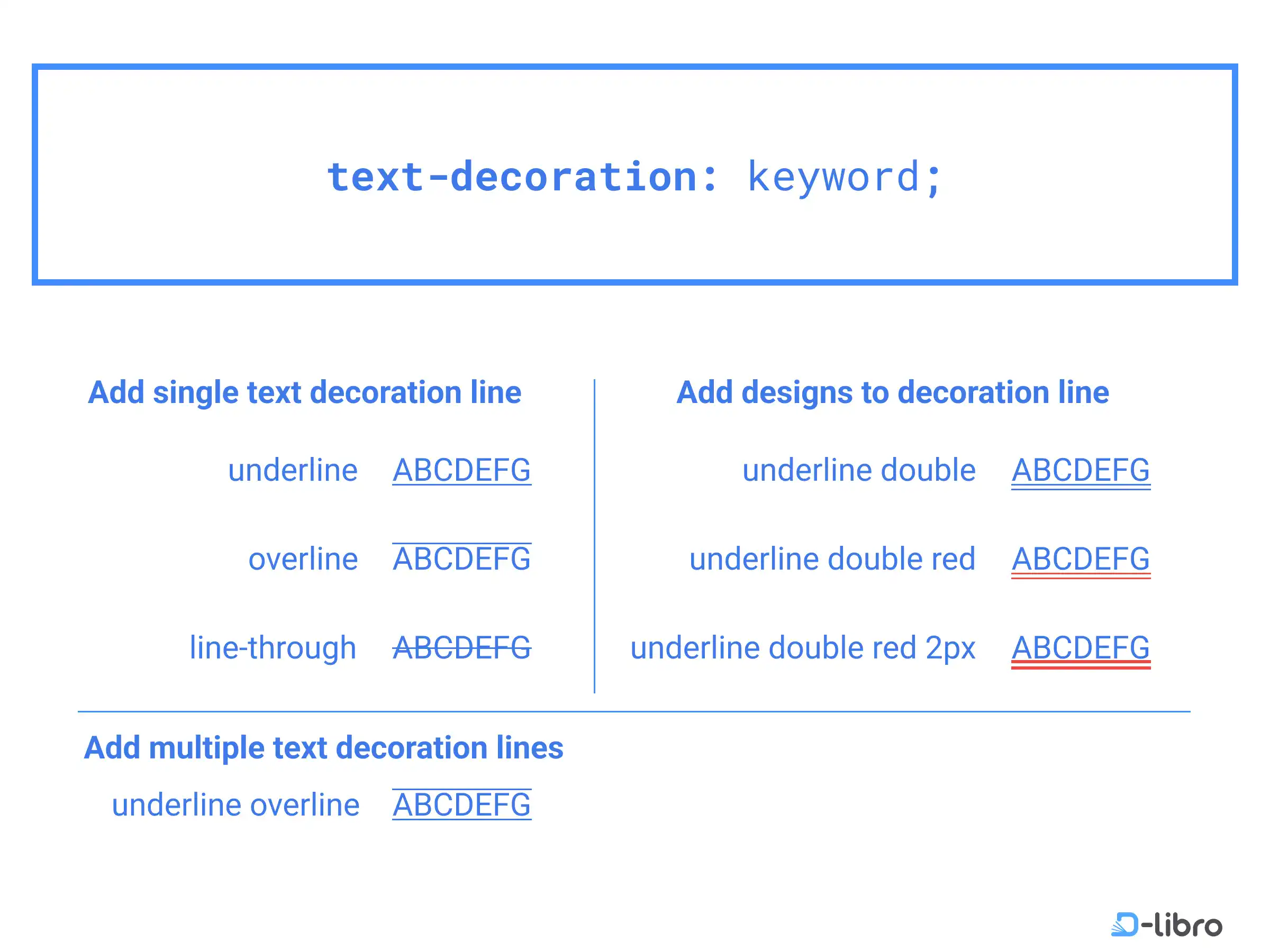 text-decoration: keyword;

Add single text decoration line

underline ABCDEFG

overline ABCDEFG

line-through ABCDEFG

Add designs to decoration line

underline double ABCDEFG

underline double red ABCDEFG

underline double red 2px ABCDEFG

Add multiple text decoration lines

underline overline ABCDEFG

D-libro